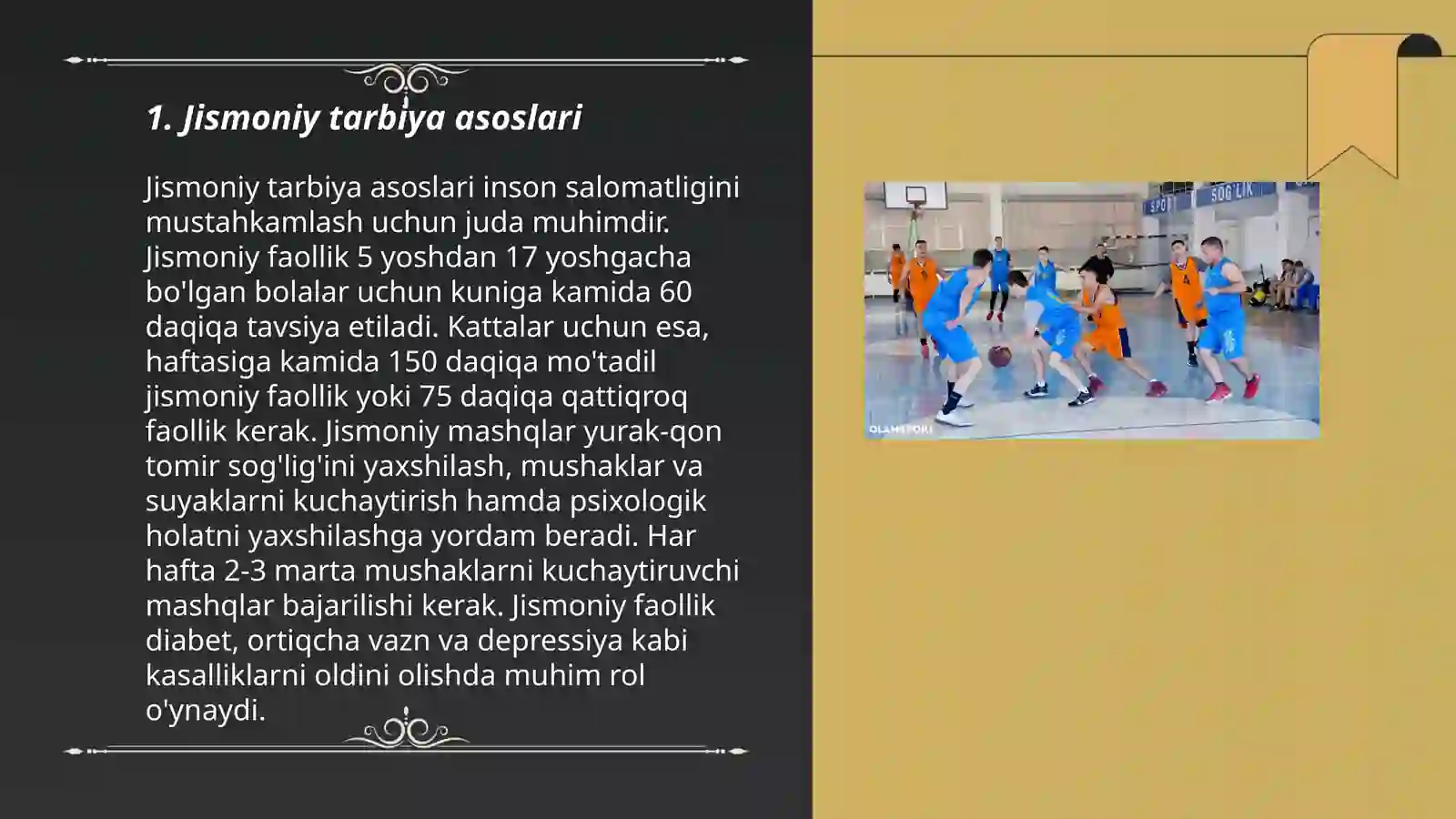 1. Jismoniy tarbiya asoslari

Jismoniy tarbiya asoslari inson salomatligini mustahkamlash uchun juda muhimdir. Jismoniy faollik 5 yoshdan 17 yoshgacha bo'lgan bolalar uchun kuniga kamida 60 daqiqa tavsiya etiladi. Kattalar uchun esa, haftasiga kamida 150 daqiqa mo'tadil jismoniy faollik yoki 75 daqiqa qattiqroq faollik kerak. Jismoniy mashqlar yurak-qon tomir sog'lig'ini yaxshilash, mushaklar va suyaklarni kuchaytirish hamda psixologik holatni yaxshilashga yordam beradi. Har hafta 2-3 marta mushaklarni kuchaytiruvchi mashqlar bajarilishi kerak. Jismoniy faollik diabet, ortiqcha vazn va depressiya kabi kasalliklarni oldini olishda muhim rol o'ynaydi.

SPORT SOG'LIK

OLAMSPORT